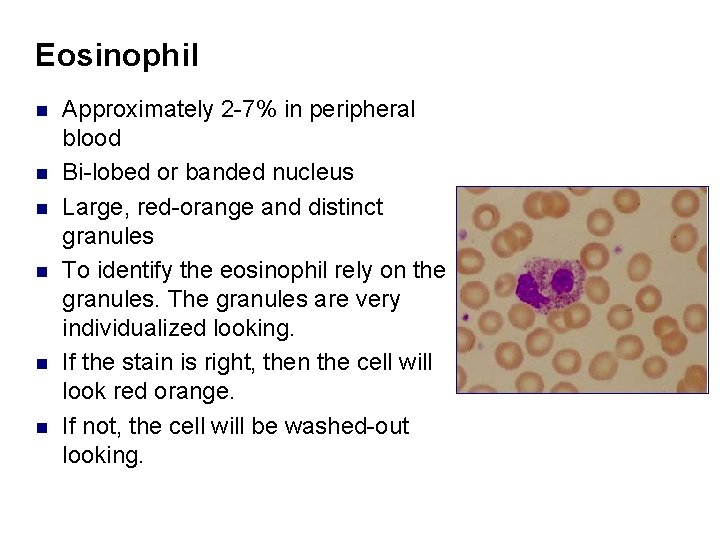 Eosinophil

- Approximately 2-7% in peripheral blood
- Bi-lobed or banded nucleus
- Large, red-orange and distinct granules
- To identify the eosinophil rely on the granules. The granules are very individualized looking.
- If the stain is right, then the cell will look red orange.
- If not, the cell will be washed-out looking.